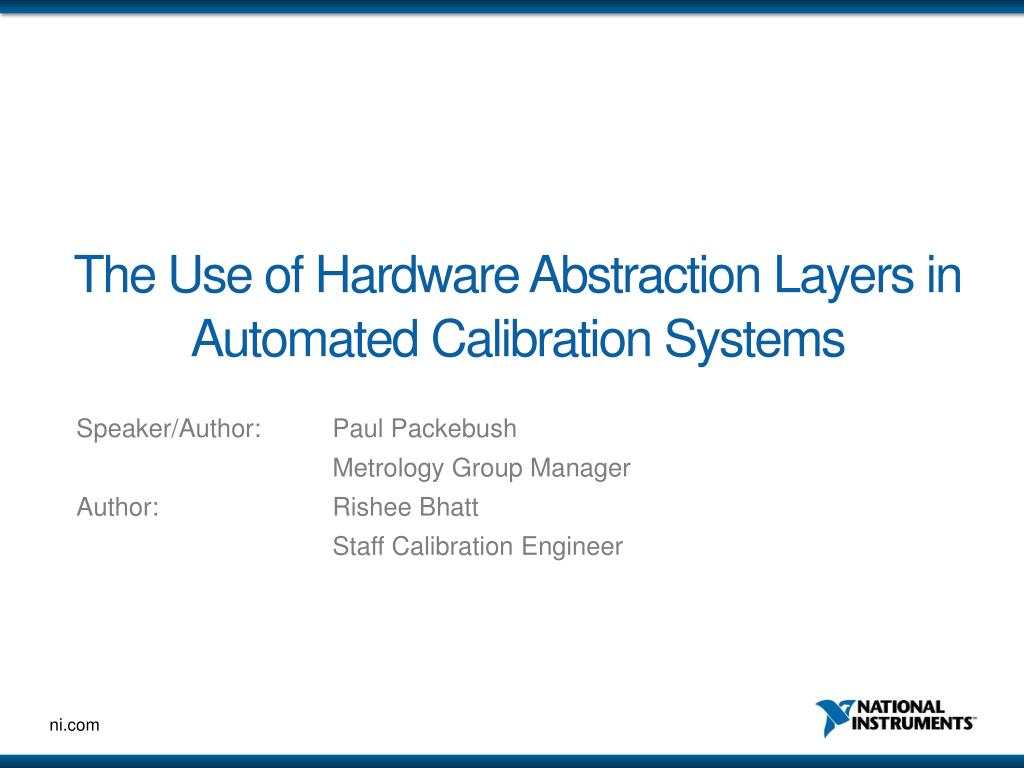 The Use of Hardware Abstraction Layers in Automated Calibration Systems

Speaker/Author: Paul Packebush
Metrology Group Manager

Author: Rishee Bhatt
Staff Calibration Engineer

ni.com

NATIONAL INSTRUMENTS™